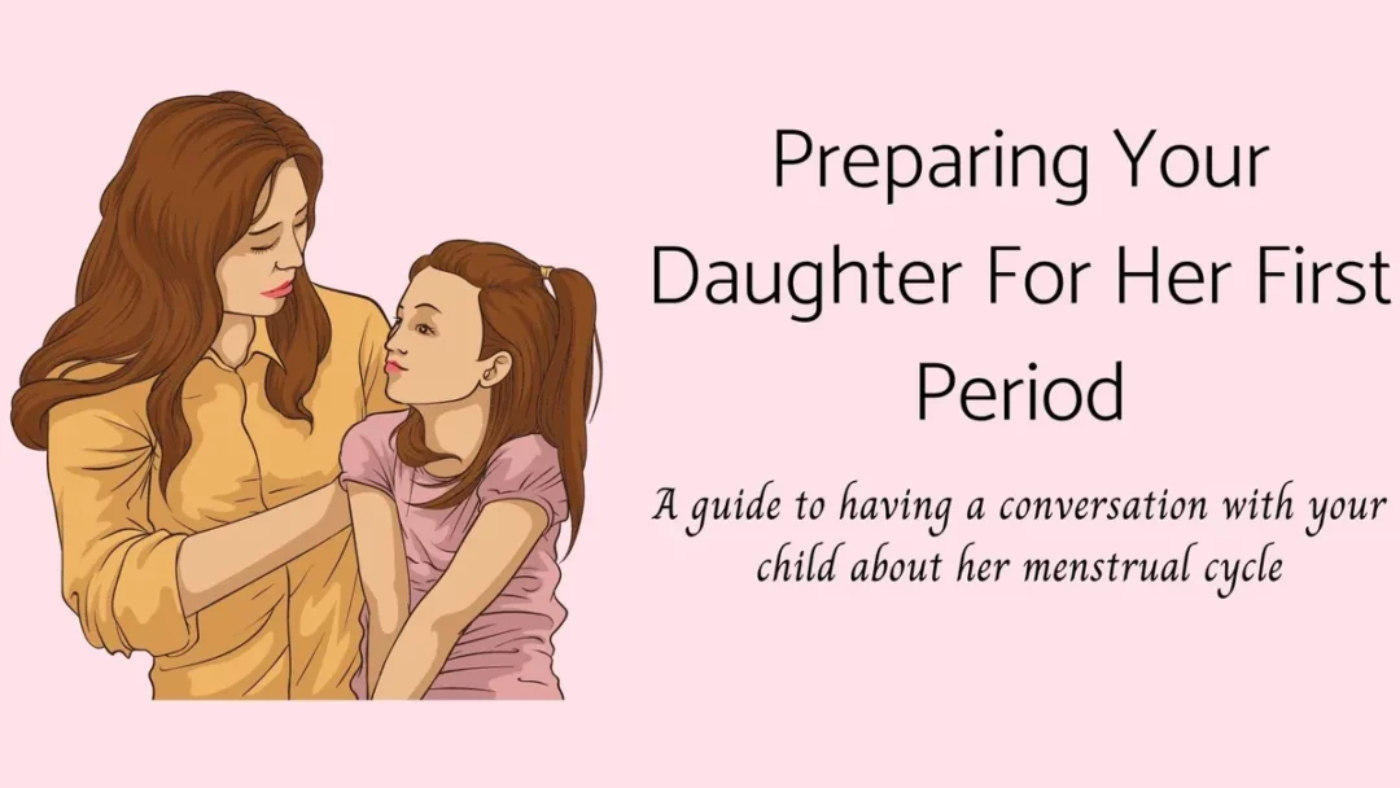 Preparing Your Daughter For Her First Period

A guide to having a conversation with your child about her menstrual cycle